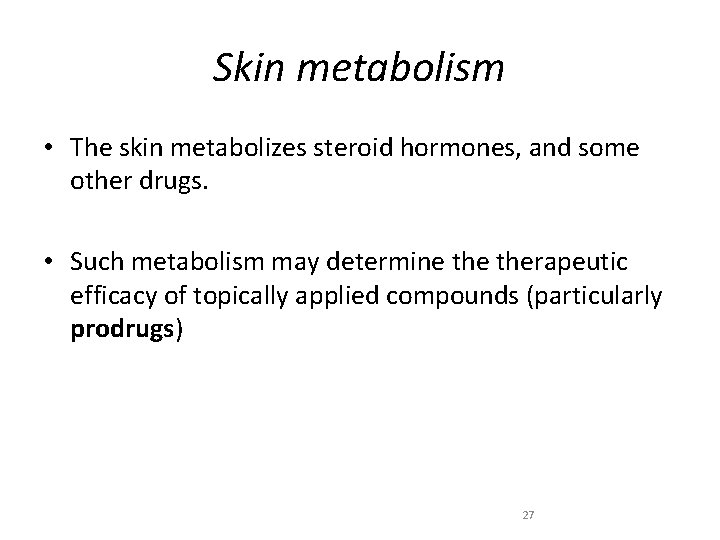 Skin metabolism

• The skin metabolizes steroid hormones, and some other drugs.

• Such metabolism may determine the therapeutic efficacy of topically applied compounds (particularly prodrugs)

27